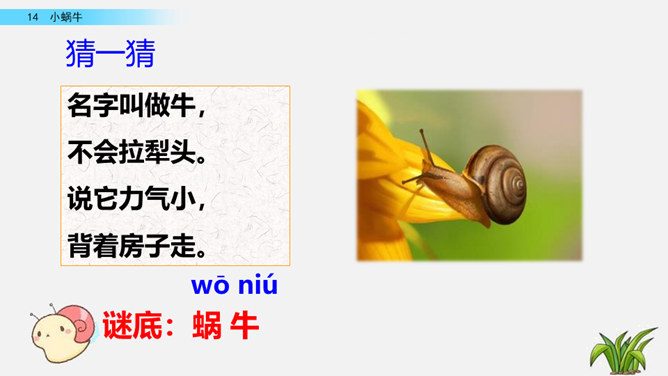 14 小蜗牛

猜一猜

名字叫做牛，
不会拉犁头。
说它力气小，
背着房子走。

wō niú
谜底：蜗 牛